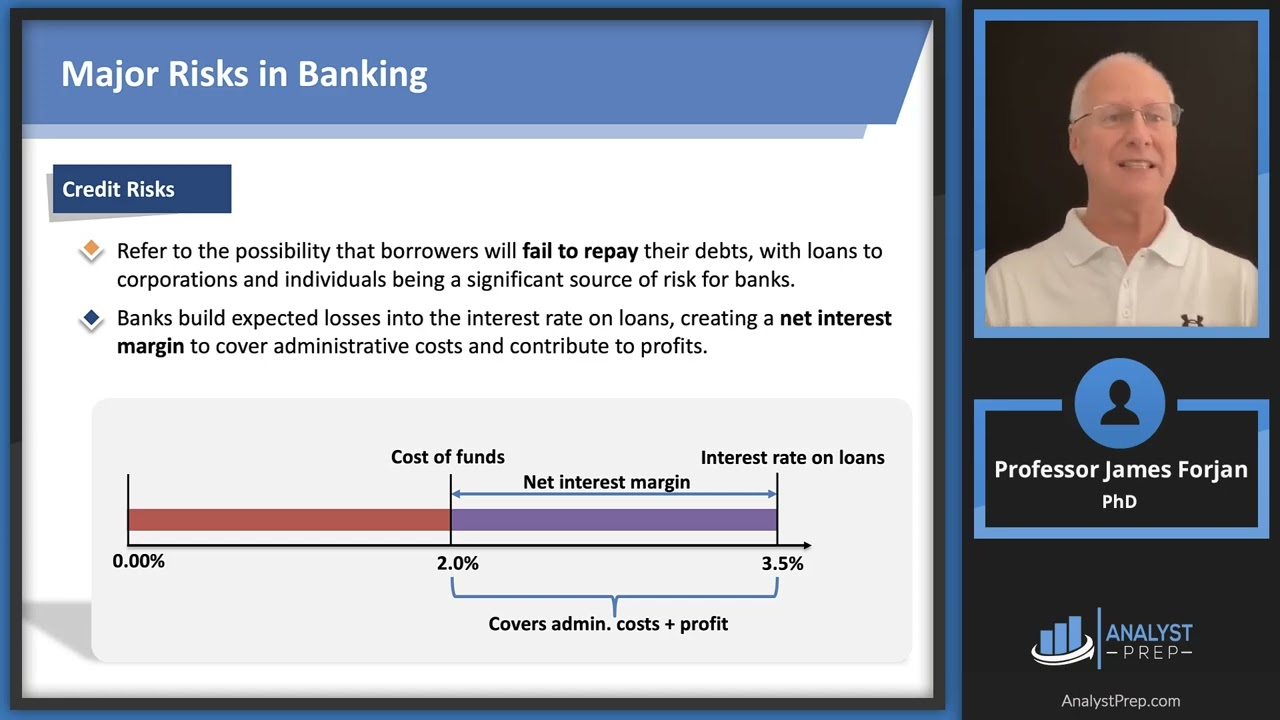 Major Risks in Banking

Credit Risks

Refer to the possibility that borrowers will fail to repay their debts, with loans to corporations and individuals being a significant source of risk for banks.

Banks build expected losses into the interest rate on loans, creating a net interest margin to cover administrative costs and contribute to profits.

Cost of funds

Interest rate on loans

Net interest margin

0.00%

2.0%

3.5%

Covers admin. costs + profit

Professor James Forjan

PhD

ANALYST PREP

AnalystPrep.com